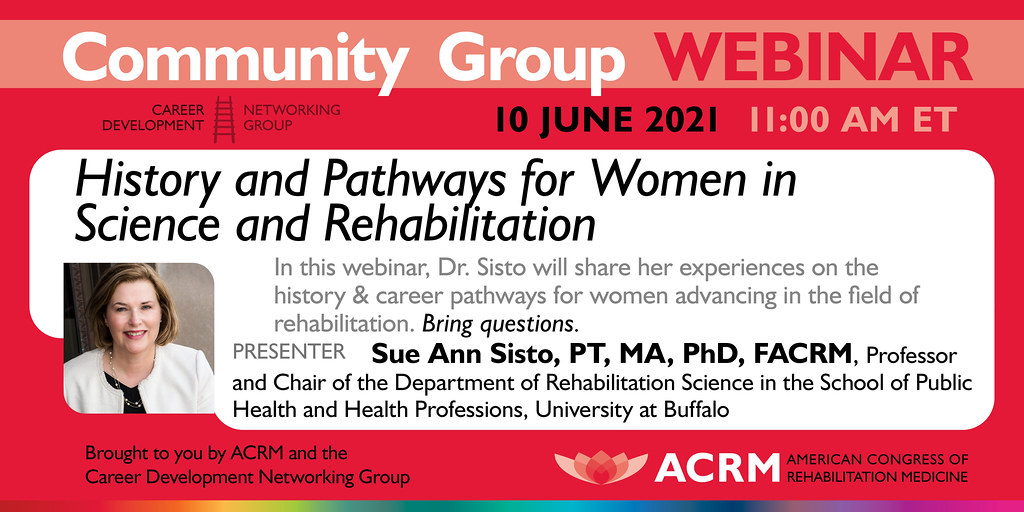 Community Group WEBINAR

CAREER DEVELOPMENT NETWORKING GROUP

10 JUNE 2021 11:00 AM ET

History and Pathways for Women in Science and Rehabilitation

In this webinar, Dr. Sisto will share her experiences on the history & career pathways for women advancing in the field of rehabilitation. Bring questions.

PRESENTER Sue Ann Sisto, PT, MA, PhD, FACRM, Professor and Chair of the Department of Rehabilitation Science in the School of Public Health and Health Professions, University at Buffalo

Brought to you by ACRM and the Career Development Networking Group

ACRM AMERICAN CONGRESS OF REHABILITATION MEDICINE